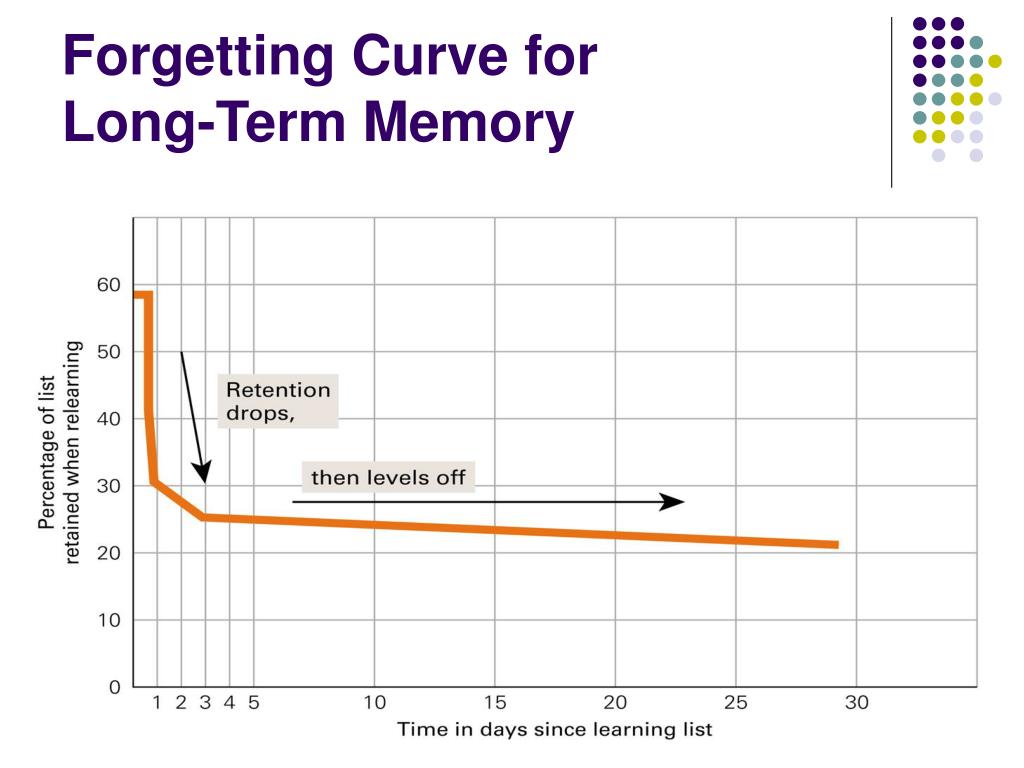 Forgetting Curve for Long-Term Memory

Percentage of list retained when relearning

60
50
40
30
20
10
0

Retention drops,

then levels off

1 2 3 4 5 10 15 20 25 30

Time in days since learning list